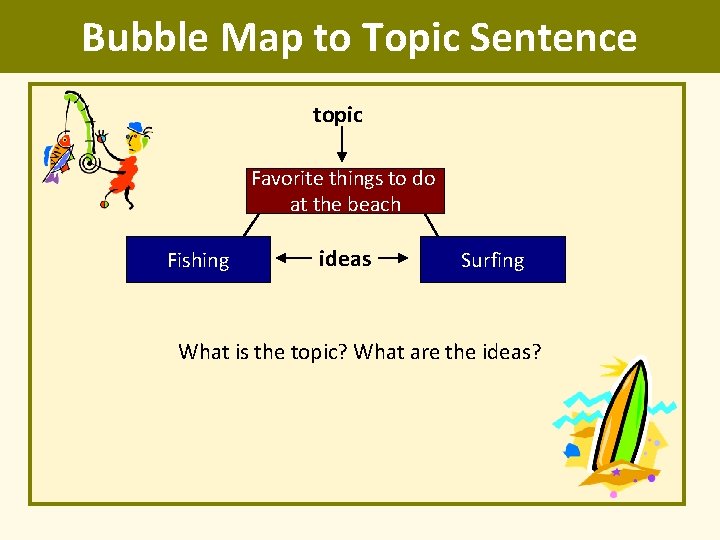 Bubble Map to Topic Sentence

topic

Favorite things to do at the beach

Fishing

ideas

Surfing

What is the topic? What are the ideas?